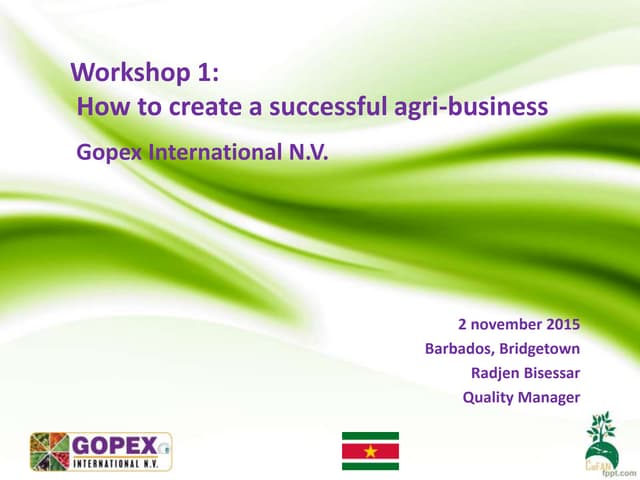 Workshop 1:
How to create a successful agri-business

Gopex International N.V.

2 november 2015
Barbados, Bridgetown
Radjen Bisessar
Quality Manager

GOPEX
INTERNATIONAL N.V.

CaFAN

fppt.com